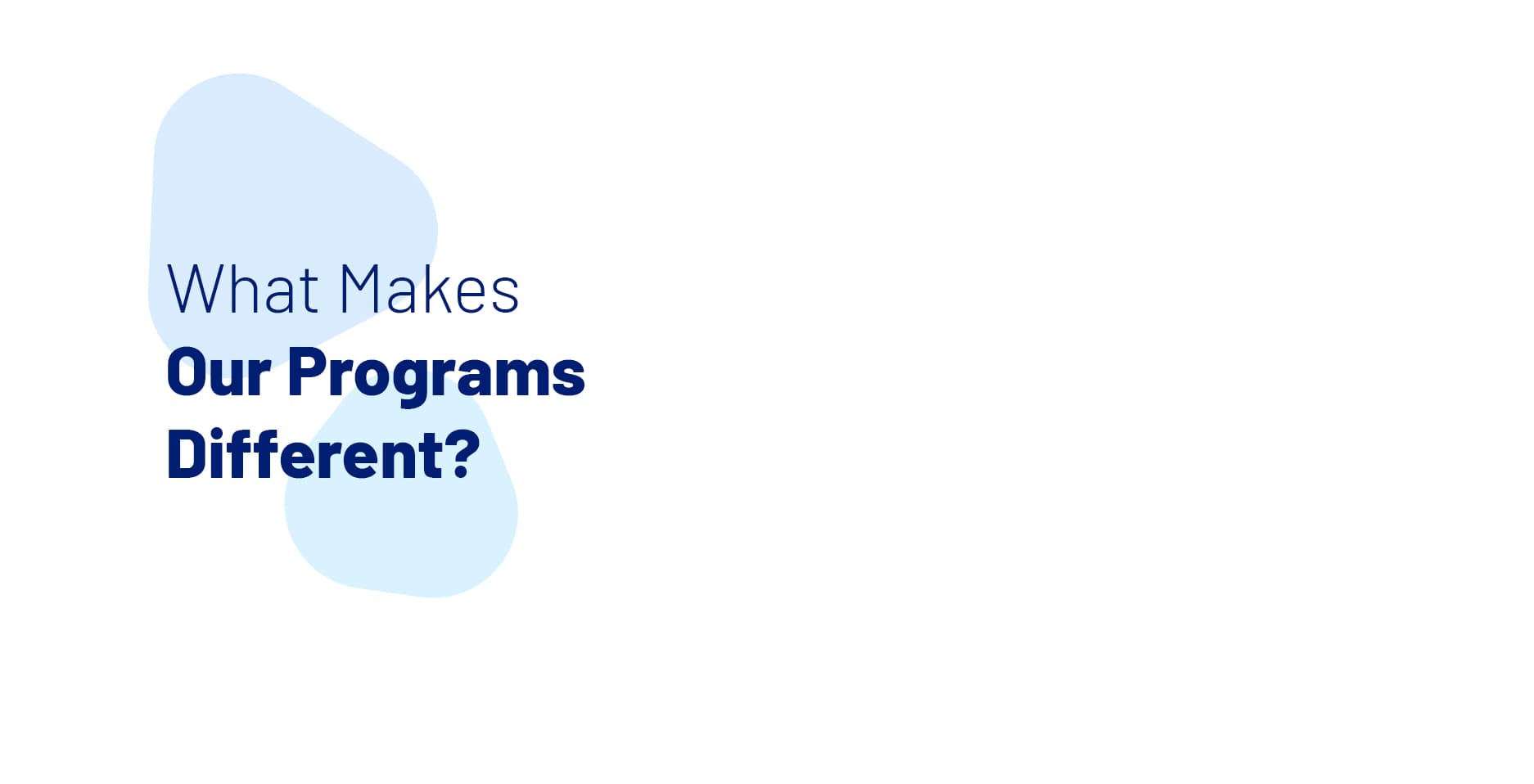 What Makes
Our Programs
Different?